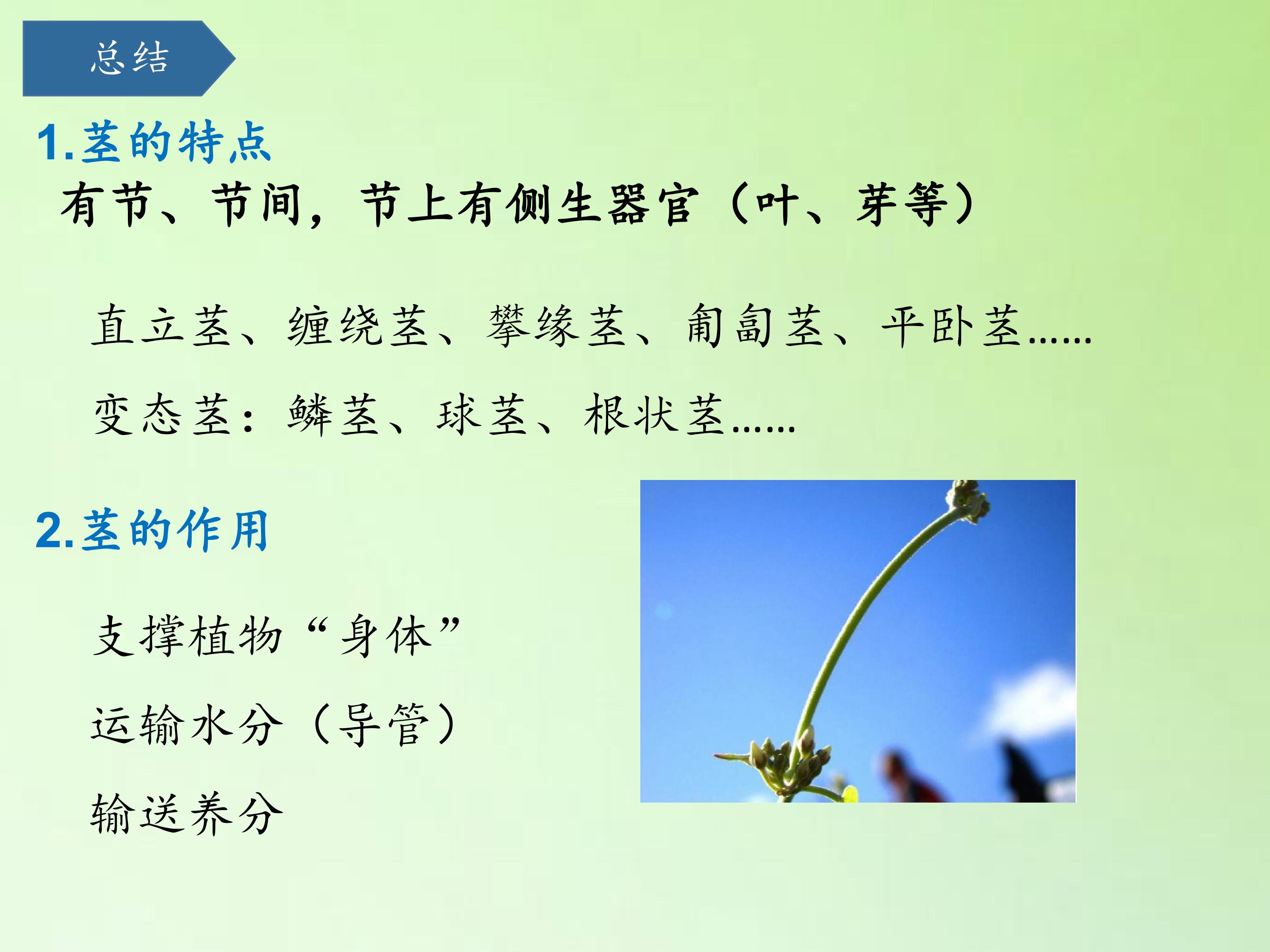 总结

1.茎的特点

有节、节间，节上有侧生器官（叶、芽等）

直立茎、缠绕茎、攀缘茎、匍匐茎、平卧茎……

变态茎：鳞茎、球茎、根状茎……

2.茎的作用

支撑植物“身体”

运输水分（导管）

输送养分